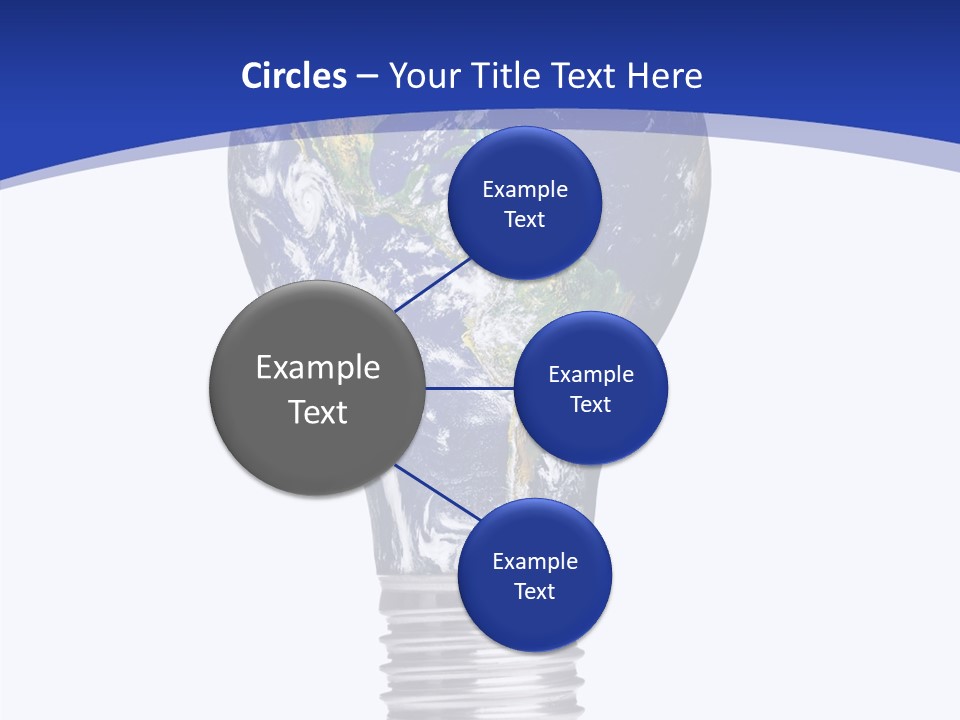 Circles – Your Title Text Here

Example Text

Example Text

Example Text

Example Text